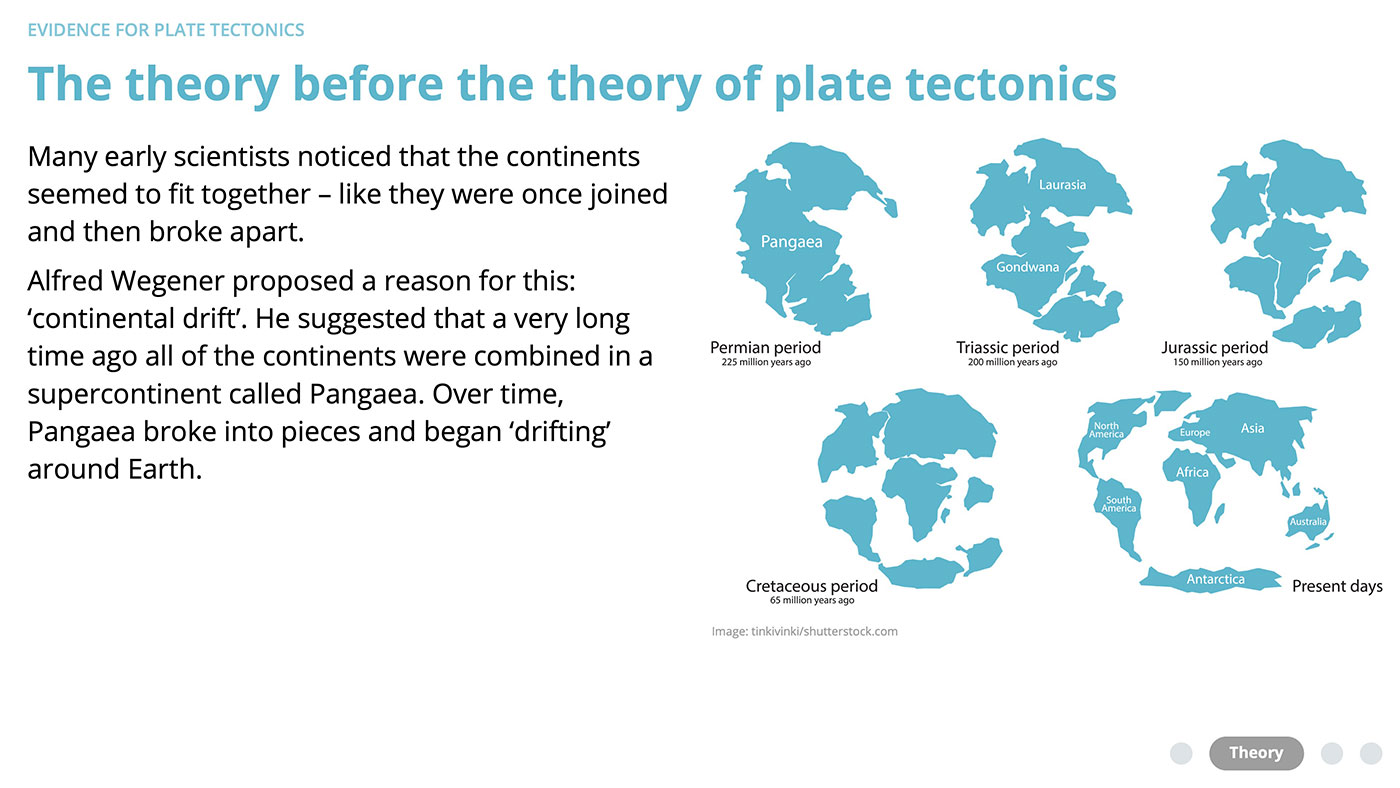 EVIDENCE FOR PLATE TECTONICS

The theory before the theory of plate tectonics

Many early scientists noticed that the continents seemed to fit together – like they were once joined and then broke apart.

Alfred Wegener proposed a reason for this: ‘continental drift’. He suggested that a very long time ago all of the continents were combined in a supercontinent called Pangaea. Over time, Pangaea broke into pieces and began ‘drifting’ around Earth.

Pangaea
Permian period
225 million years ago

Laurasia
Gondwana
Triassic period
200 million years ago

Jurassic period
150 million years ago

Cretaceous period
65 million years ago

North America
Europe
Asia
Africa
South America
Australia
Antarctica
Present days

Image: tinkivinki/shutterstock.com

Theory